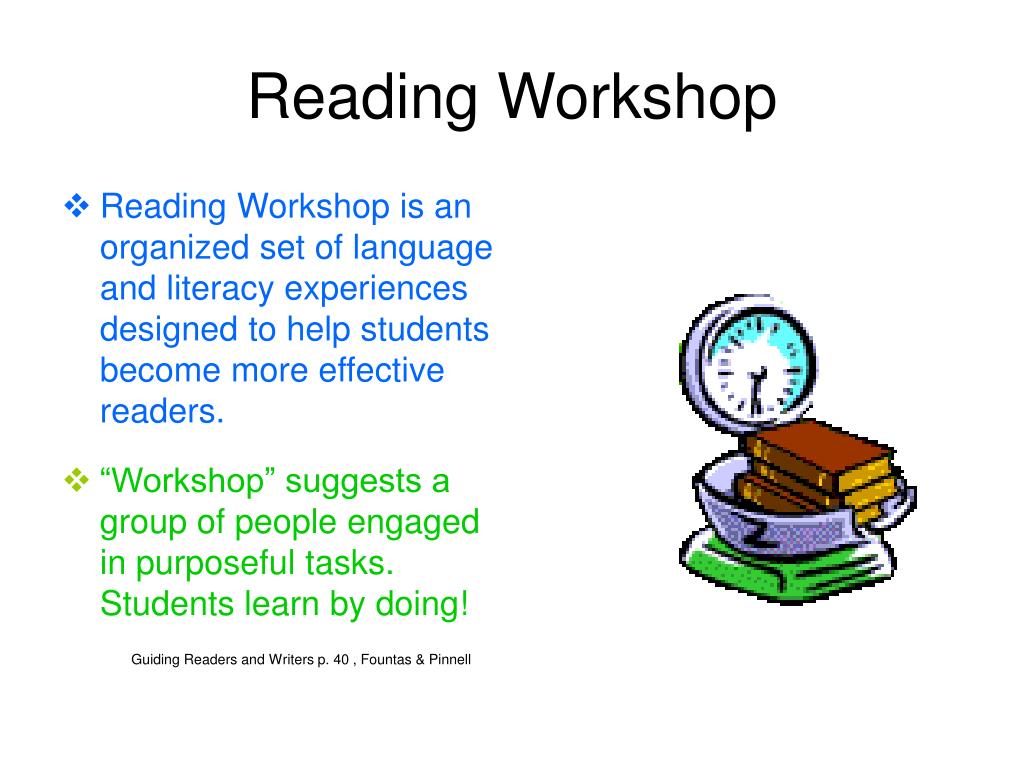 Reading Workshop

❖ Reading Workshop is an organized set of language and literacy experiences designed to help students become more effective readers.

❖ “Workshop” suggests a group of people engaged in purposeful tasks. Students learn by doing!

Guiding Readers and Writers p. 40 , Fountas & Pinnell